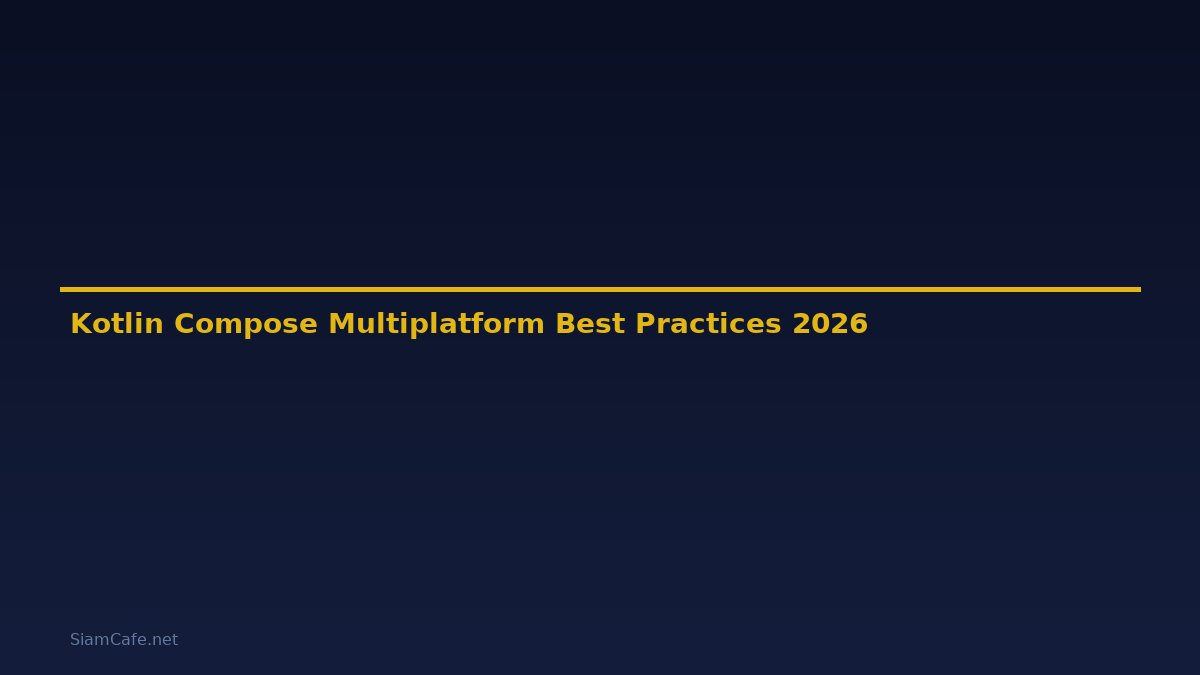 Kotlin Compose Multiplatform Best Practices 2026

SiamCafe.net